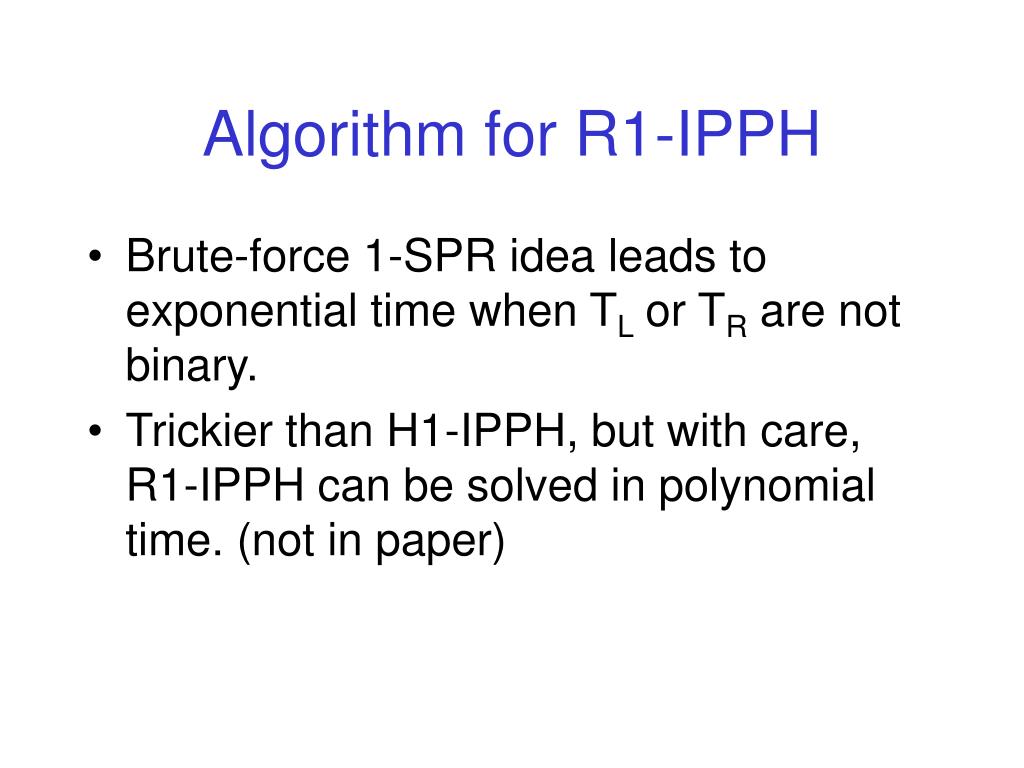 Algorithm for R1-IPPH

• Brute-force 1-SPR idea leads to exponential time when $T_L$ or $T_R$ are not binary.
• Trickier than H1-IPPH, but with care, R1-IPPH can be solved in polynomial time. (not in paper)